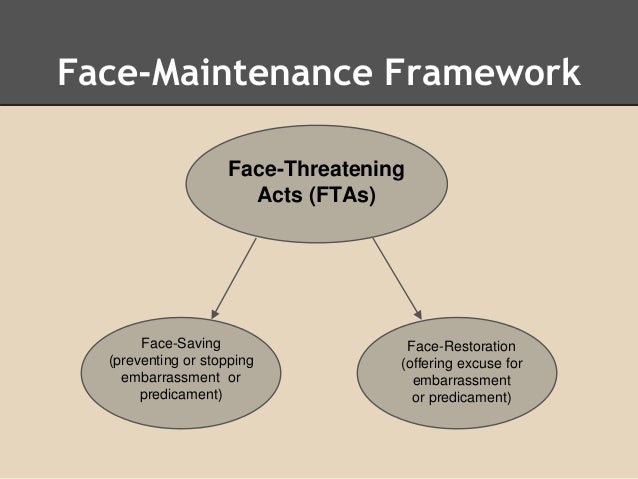 Face-Maintenance Framework

Face-Threatening Acts (FTAs)

Face-Saving (preventing or stopping embarrassment or predicament)

Face-Restoration (offering excuse for embarrassment or predicament)